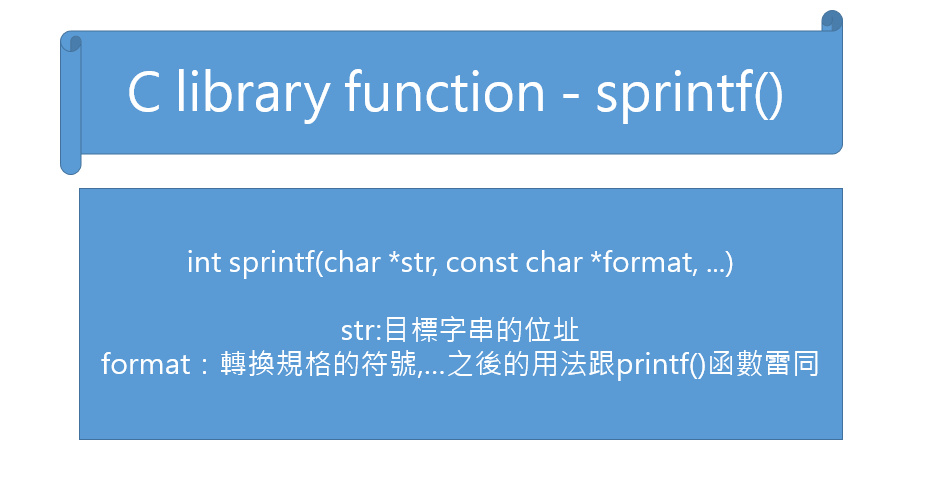 C library function - sprintf()

int sprintf(char *str, const char *format, ...)

str:目標字串的位址
format：轉換規格的符號,...之後的用法跟printf()函數雷同